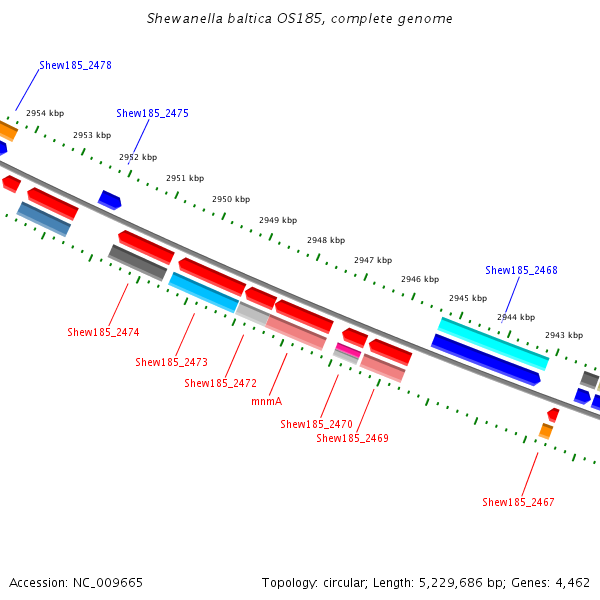 Shewanella baltica OS185, complete genome

Shew185_2478

2954 kbp

Shew185_2475

2953 kbp

2952 kbp

2951 kbp

2950 kbp

2949 kbp

2948 kbp

2947 kbp

2946 kbp

Shew185_2468

2945 kbp

2944 kbp

2943 kbp

Shew185_2474

Shew185_2473

Shew185_2472

mnmA

Shew185_2470

Shew185_2469

Shew185_2467

Accession: NC_009665

Topology: circular; Length: 5,229,686 bp; Genes: 4,462